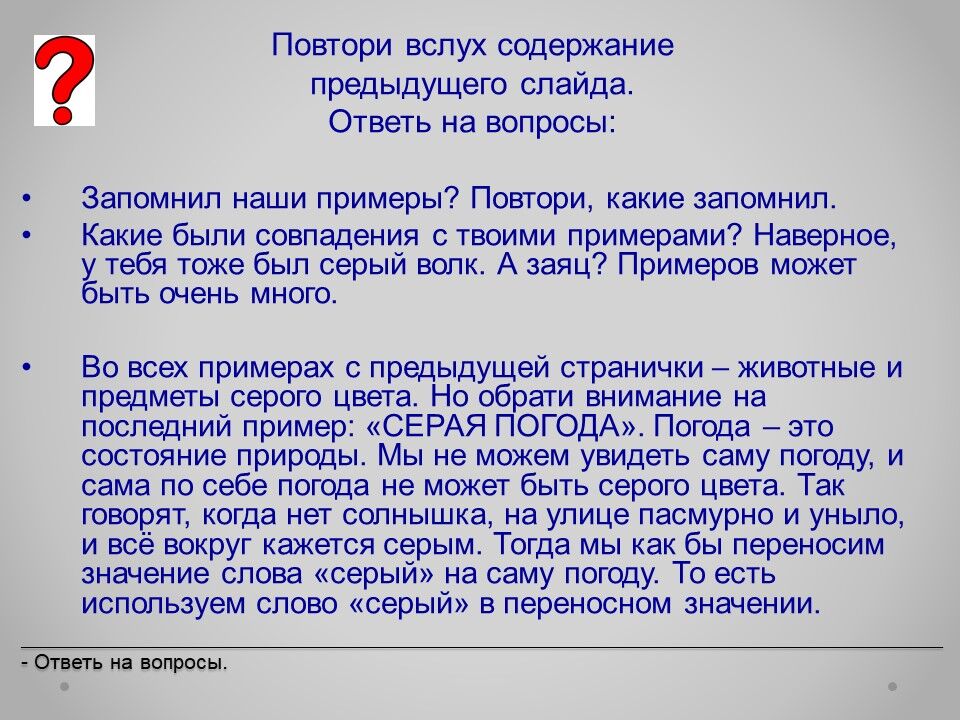 ?

Повтори вслух содержание предыдущего слайда. Ответь на вопросы:

• Запомнил наши примеры? Повтори, какие запомнил.
• Какие были совпадения с твоими примерами? Наверное, у тебя тоже был серый волк. А заяц? Примеров может быть очень много.

• Во всех примерах с предыдущей странички – животные и предметы серого цвета. Но обрати внимание на последний пример: «СЕРАЯ ПОГОДА». Погода – это состояние природы. Мы не можем увидеть саму погоду, и сама по себе погода не может быть серого цвета. Так говорят, когда нет солнышка, на улице пасмурно и уныло, и всё вокруг кажется серым. Тогда мы как бы переносим значение слова «серый» на саму погоду. То есть используем слово «серый» в переносном значении.

- Ответь на вопросы.